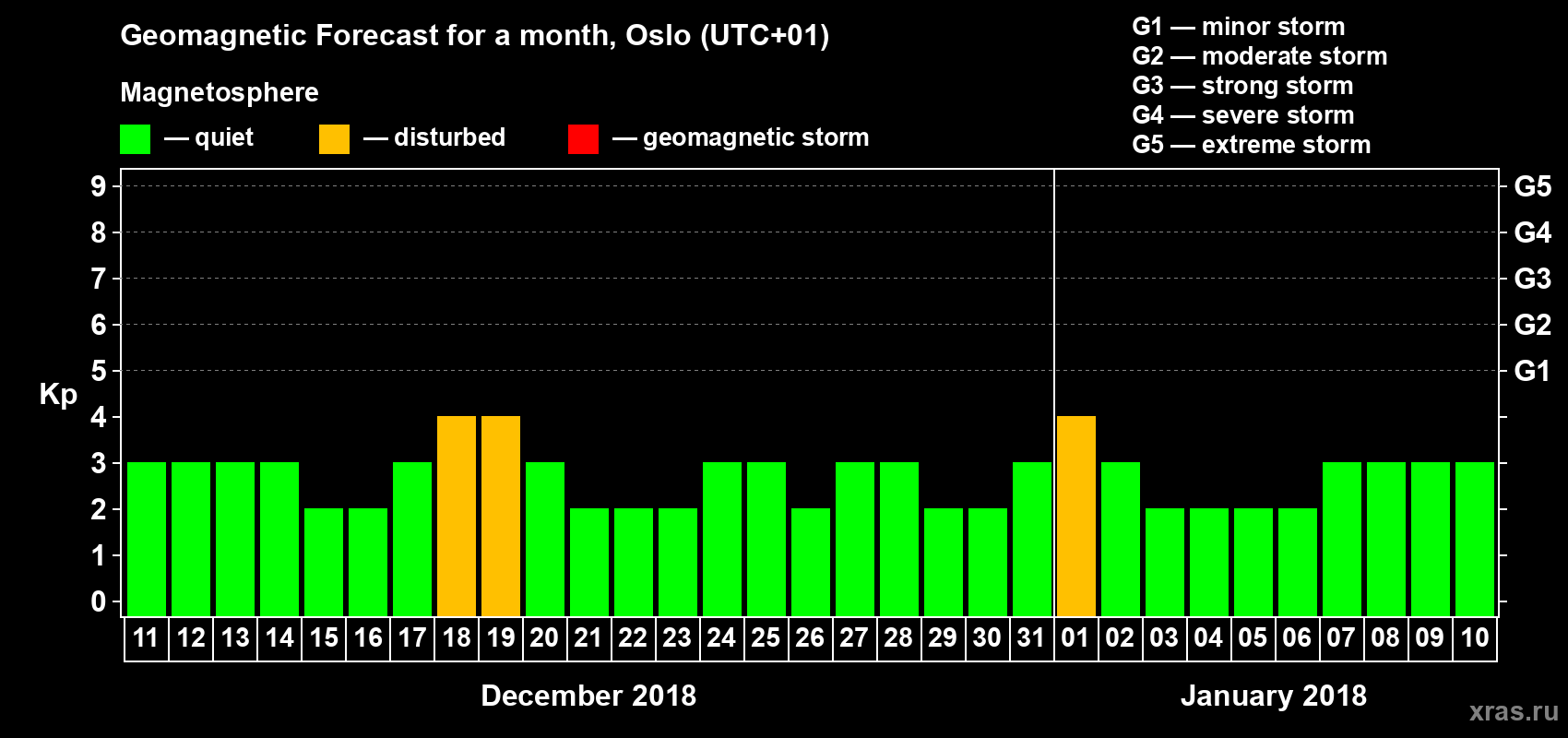 Geomagnetic Forecast for a month, Oslo (UTC+01)

Magnetosphere

— quiet — disturbed — geomagnetic storm

G1 — minor storm
G2 — moderate storm
G3 — strong storm
G4 — severe storm
G5 — extreme storm

Kp

9 8 7 6 5 4 3 2 1 0

G5 G4 G3 G2 G1

11 12 13 14 15 16 17 18 19 20 21 22 23 24 25 26 27 28 29 30 31 01 02 03 04 05 06 07 08 09 10

December 2018

January 2018

xras.ru